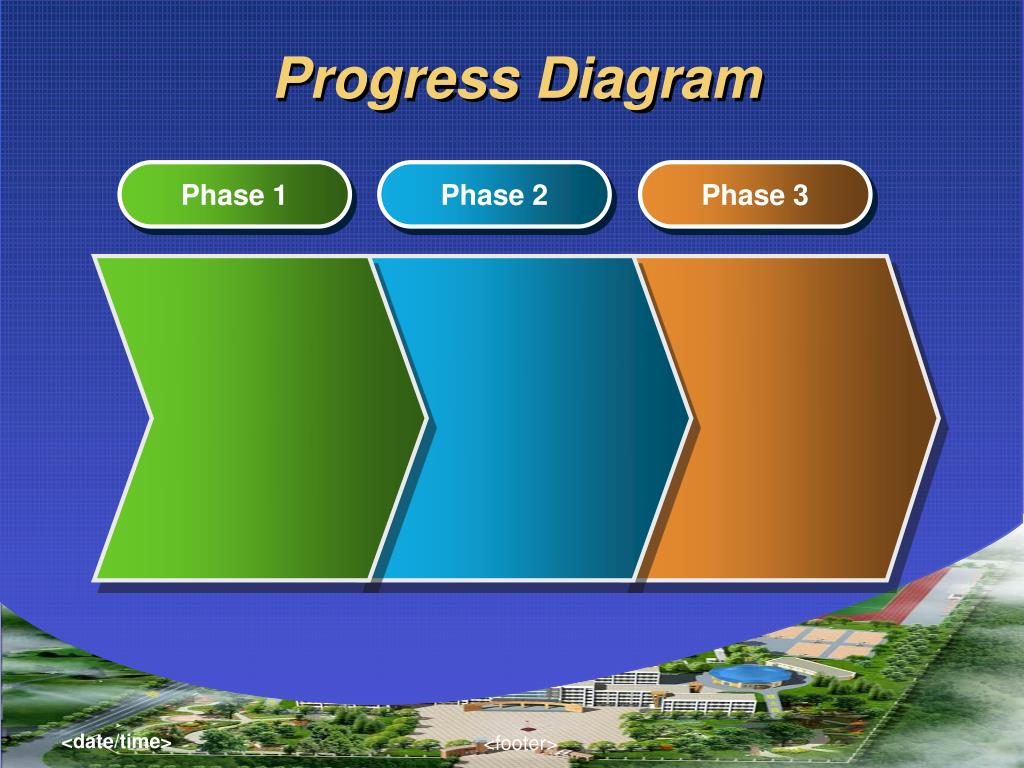 Progress Diagram

Phase 1

Phase 2

Phase 3

<date/time>

<footer>